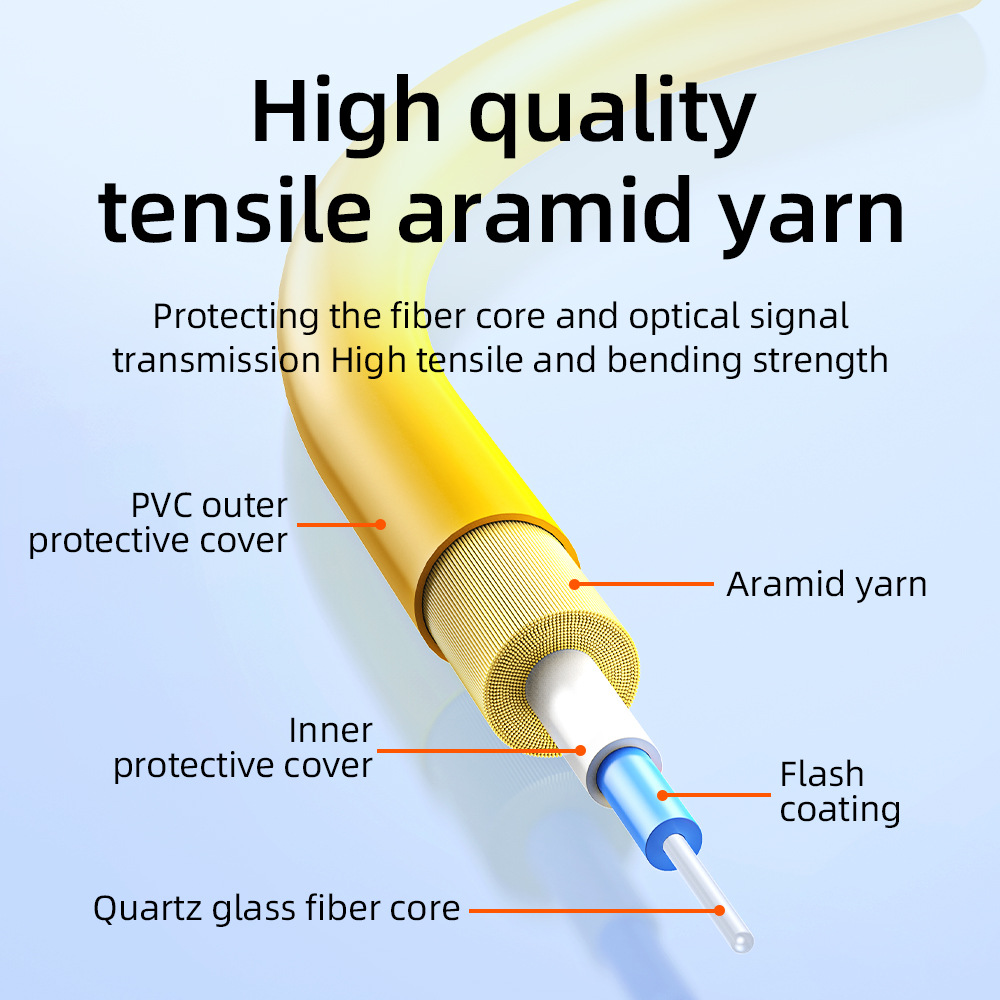 High quality tensile aramid yarn

Protecting the fiber core and optical signal transmission High tensile and bending strength

PVC outer protective cover

Aramid yarn

Inner protective cover

Flash coating

Quartz glass fiber core